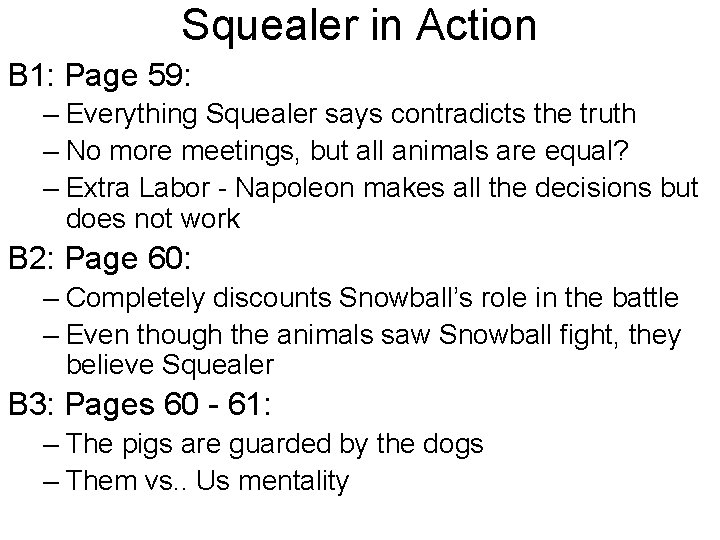 Squealer in Action

B1: Page 59:

– Everything Squealer says contradicts the truth
– No more meetings, but all animals are equal?
– Extra Labor - Napoleon makes all the decisions but does not work

B2: Page 60:

– Completely discounts Snowball's role in the battle
– Even though the animals saw Snowball fight, they believe Squealer

B3: Pages 60 - 61:

– The pigs are guarded by the dogs
– Them vs.. Us mentality